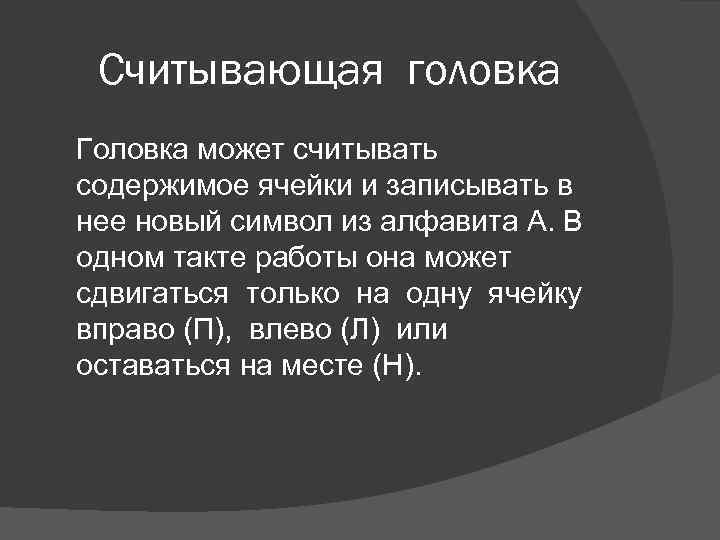 Считывающая головка

Головка может считывать содержимое ячейки и записывать в нее новый символ из алфавита А. В одном такте работы она может сдвигаться только на одну ячейку вправо (П), влево (Л) или оставаться на месте (Н).